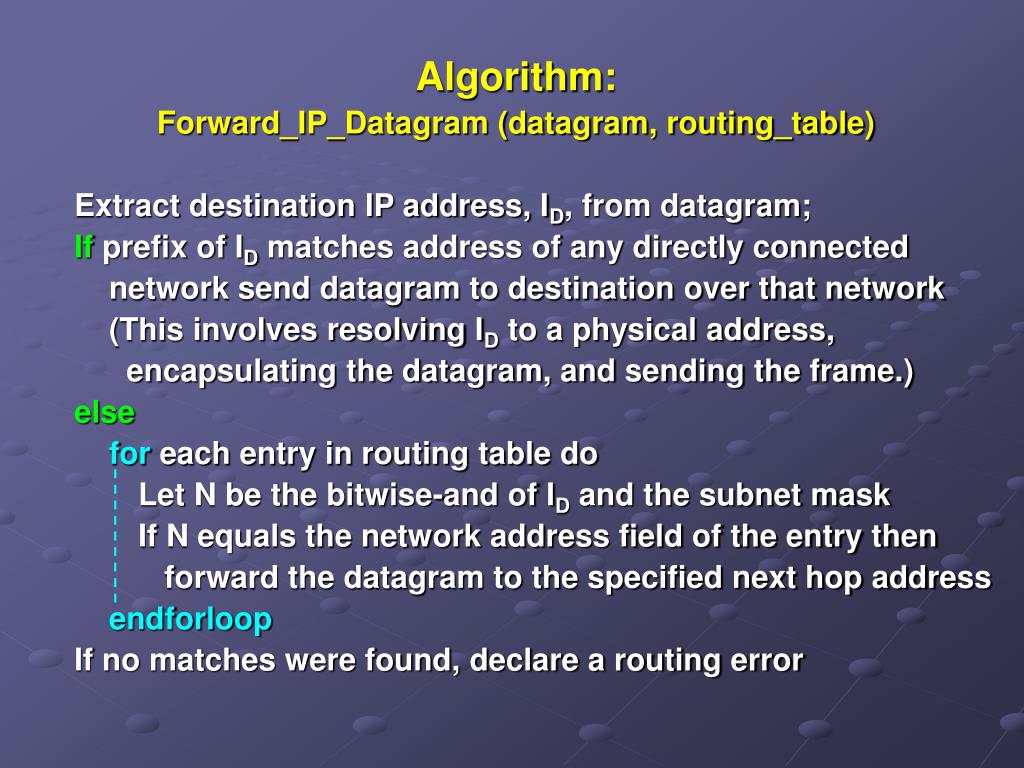 Algorithm:
Forward_IP_Datagram (datagram, routing_table)

Extract destination IP address, $I_D$, from datagram;
If prefix of $I_D$ matches address of any directly connected network send datagram to destination over that network (This involves resolving $I_D$ to a physical address, encapsulating the datagram, and sending the frame.)
else
for each entry in routing table do
Let N be the bitwise-and of $I_D$ and the subnet mask
If N equals the network address field of the entry then forward the datagram to the specified next hop address
endforloop
If no matches were found, declare a routing error